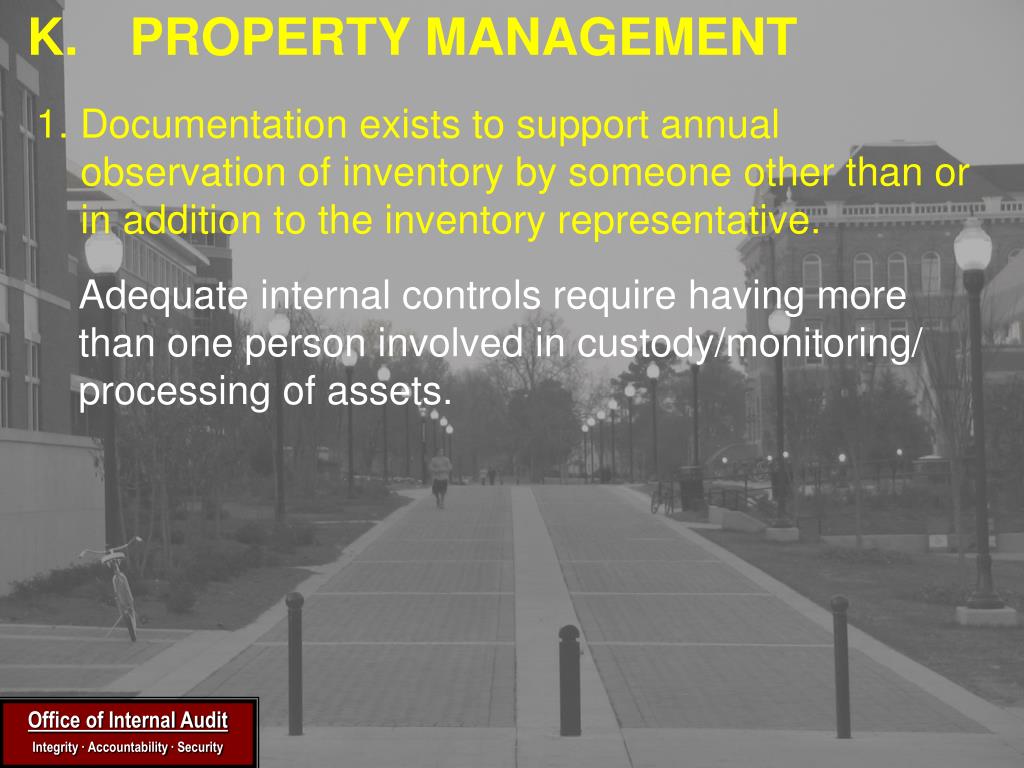 K. PROPERTY MANAGEMENT

1. Documentation exists to support annual observation of inventory by someone other than or in addition to the inventory representative.

Adequate internal controls require having more than one person involved in custody/monitoring/ processing of assets.

Office of Internal Audit
Integrity · Accountability · Security